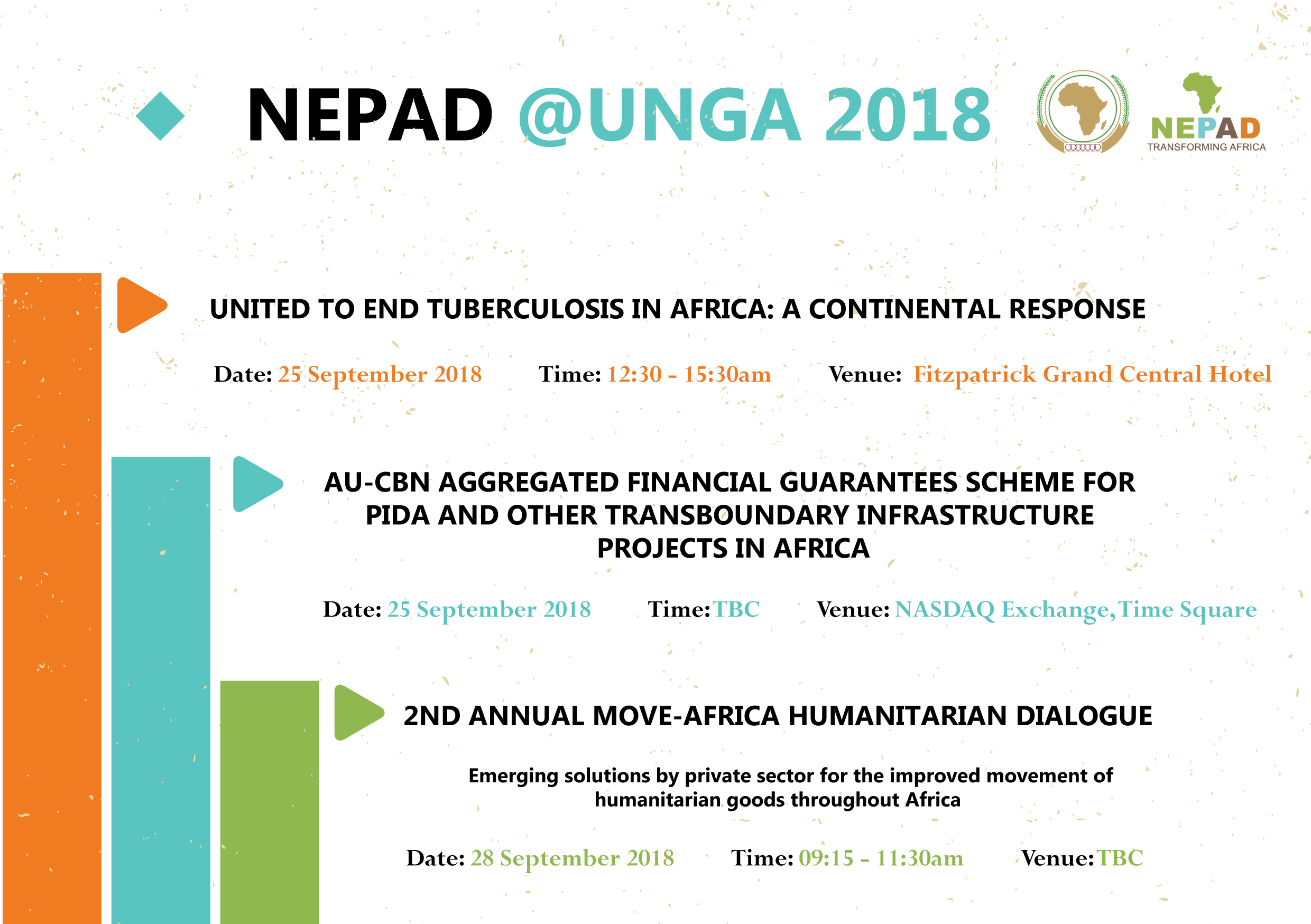 NEPAD @UNGA 2018

NEPAD
TRANSFORMING AFRICA

UNITED TO END TUBERCULOSIS IN AFRICA: A CONTINENTAL RESPONSE

Date: 25 September 2018 Time: 12:30 - 15:30am Venue: Fitzpatrick Grand Central Hotel

AU-CBN AGGREGATED FINANCIAL GUARANTEES SCHEME FOR PIDA AND OTHER TRANSBOUNDARY INFRASTRUCTURE PROJECTS IN AFRICA

Date: 25 September 2018 Time: TBC Venue: NASDAQ Exchange, Time Square

2ND ANNUAL MOVE-AFRICA HUMANITARIAN DIALOGUE

Emerging solutions by private sector for the improved movement of humanitarian goods throughout Africa

Date: 28 September 2018 Time: 09:15 - 11:30am Venue: TBC